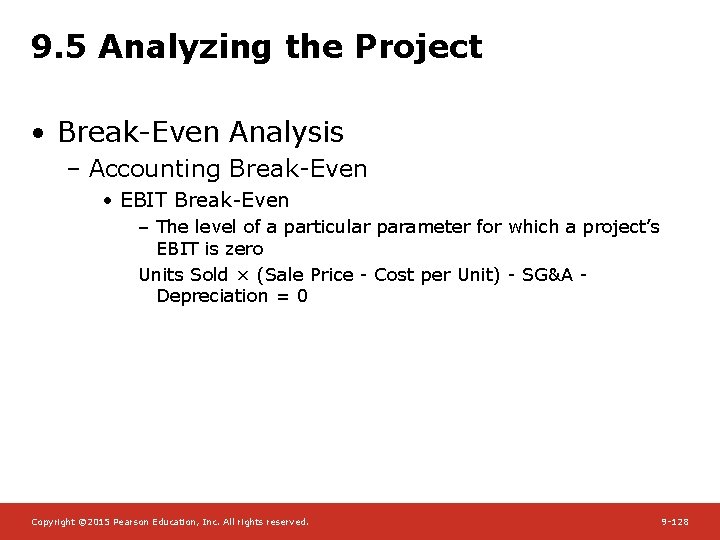 9.5 Analyzing the Project

• Break-Even Analysis
– Accounting Break-Even
• EBIT Break-Even
– The level of a particular parameter for which a project's EBIT is zero
Units Sold × (Sale Price - Cost per Unit) - SG&A - Depreciation = 0

Copyright ©2015 Pearson Education, Inc. All rights reserved.

9-128